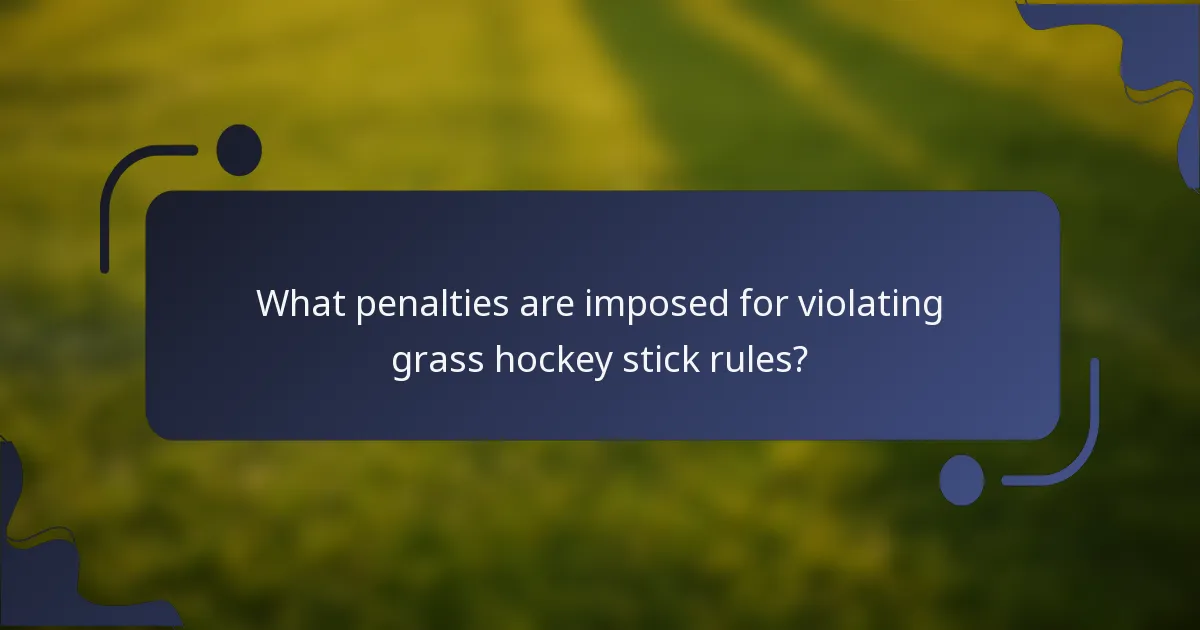 What penalties are imposed for violating grass hockey stick rules?